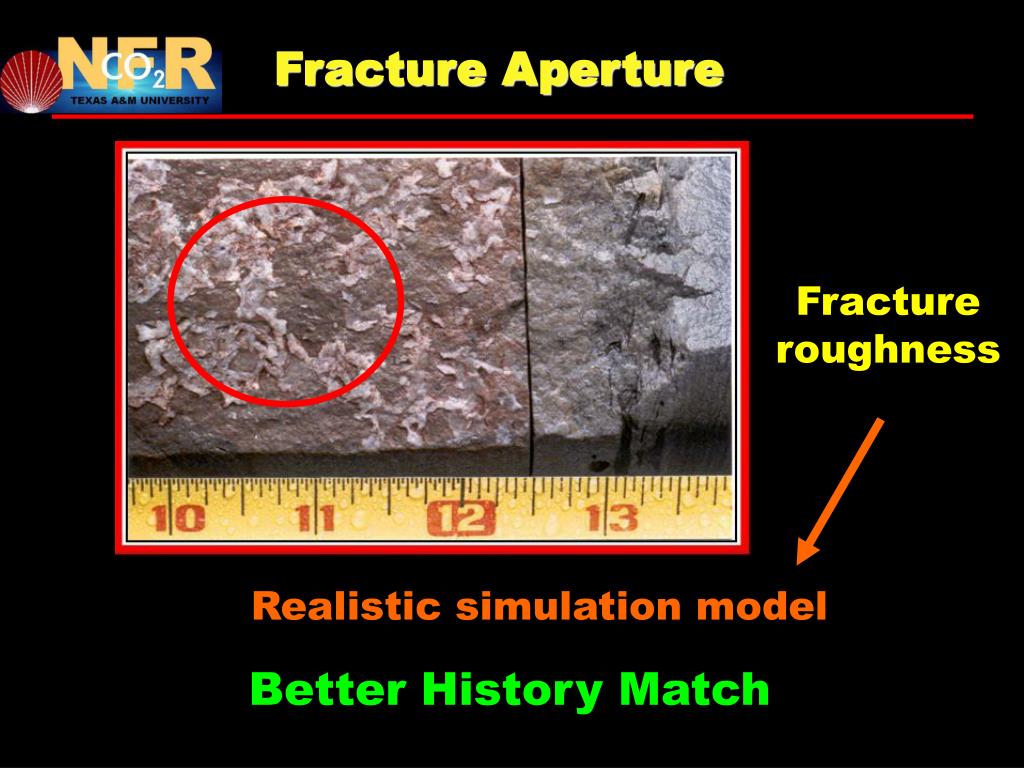 NFR $CO_2$
TEXAS A&M UNIVERSITY

Fracture Aperture

10 11 12 13

Fracture roughness

Realistic simulation model

Better History Match